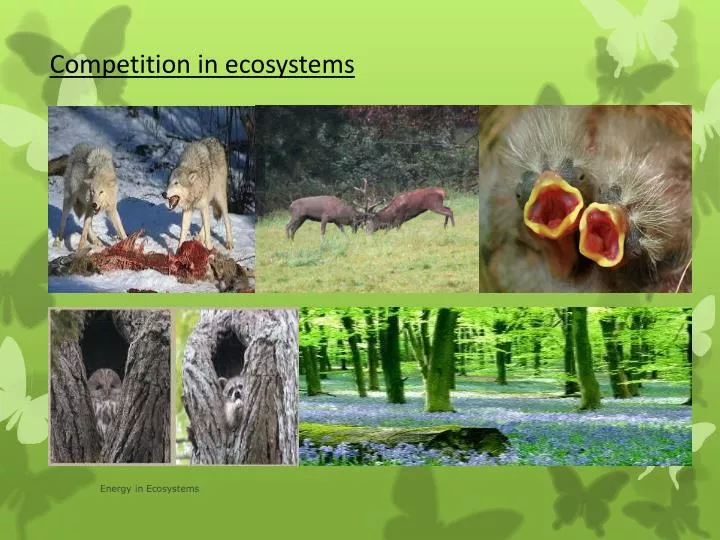 Competition in ecosystems

Energy in Ecosystems